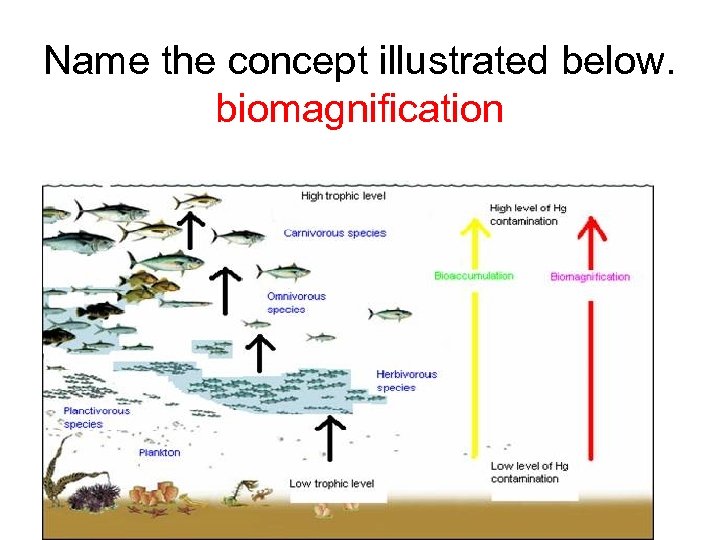 Name the concept illustrated below.
biomagnification

High trophic level

Carnivorous species

Omnivorous species

Herbivorous species

Planctivorous species

Plankton

Low trophic level

High level of Hg contamination

Bioaccumulation

Biomagnification

Low level of Hg contamination